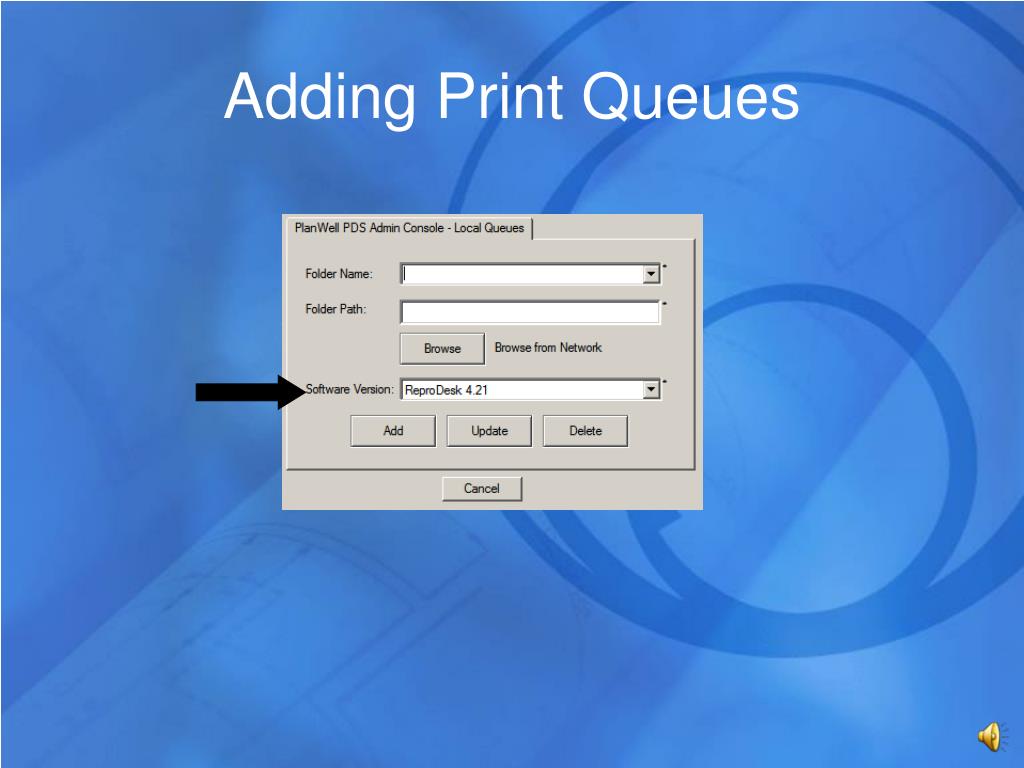 Adding Print Queues

PlanWell PDS Admin Console - Local Queues

Folder Name: *

Folder Path: *

Browse Browse from Network

Software Version: ReproDesk 4.21 *

Add Update Delete

Cancel